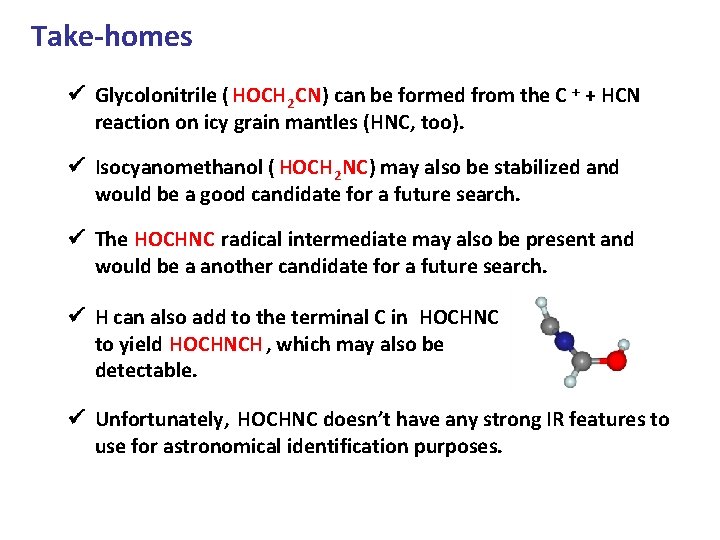 Take-homes

✓ Glycolonitrile ( $HOCH_2CN$) can be formed from the $C^+$ + HCN reaction on icy grain mantles (HNC, too).

✓ Isocyanomethanol ( $HOCH_2NC$) may also be stabilized and would be a good candidate for a future search.

✓ The HOCHNC radical intermediate may also be present and would be a another candidate for a future search.

✓ H can also add to the terminal C in HOCHNC to yield HOCHNCH , which may also be detectable.

✓ Unfortunately, HOCHNC doesn't have any strong IR features to use for astronomical identification purposes.